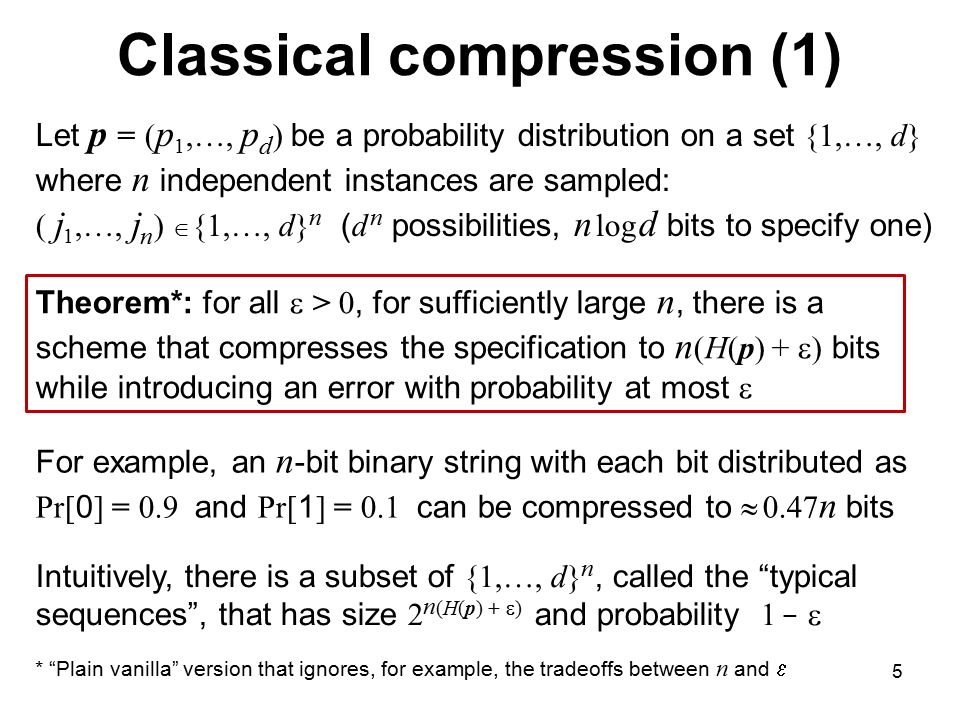 Classical compression (1)

Let $\boldsymbol{p} = (p_1,\ldots, p_d)$ be a probability distribution on a set $\{1,\ldots, d\}$ where $n$ independent instances are sampled: $(j_1,\ldots, j_n) \in \{1,\ldots, d\}^n$ ($d^n$ possibilities, $n \log d$ bits to specify one)

Theorem*: for all $\varepsilon > 0$, for sufficiently large $n$, there is a scheme that compresses the specification to $n(H(\boldsymbol{p}) + \varepsilon)$ bits while introducing an error with probability at most $\varepsilon$

For example, an $n$-bit binary string with each bit distributed as $\Pr[0] = 0.9$ and $\Pr[1] = 0.1$ can be compressed to $\approx 0.47n$ bits

Intuitively, there is a subset of $\{1,\ldots, d\}^n$, called the “typical sequences”, that has size $2^{n(H(\boldsymbol{p}) + \varepsilon)}$ and probability $1 - \varepsilon$

* “Plain vanilla” version that ignores, for example, the tradeoffs between $n$ and $\varepsilon$

5